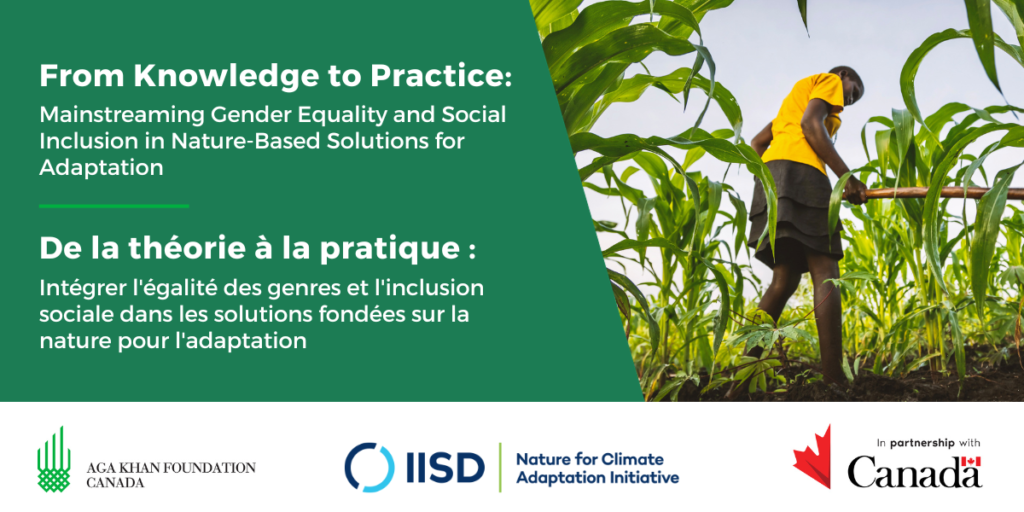 From Knowledge to Practice:

Mainstreaming Gender Equality and Social Inclusion in Nature-Based Solutions for Adaptation

De la théorie à la pratique :

Intégrer l'égalité des genres et l'inclusion sociale dans les solutions fondées sur la nature pour l'adaptation

AGA KHAN FOUNDATION CANADA

IISD

Nature for Climate Adaptation Initiative

In partnership with

Canada